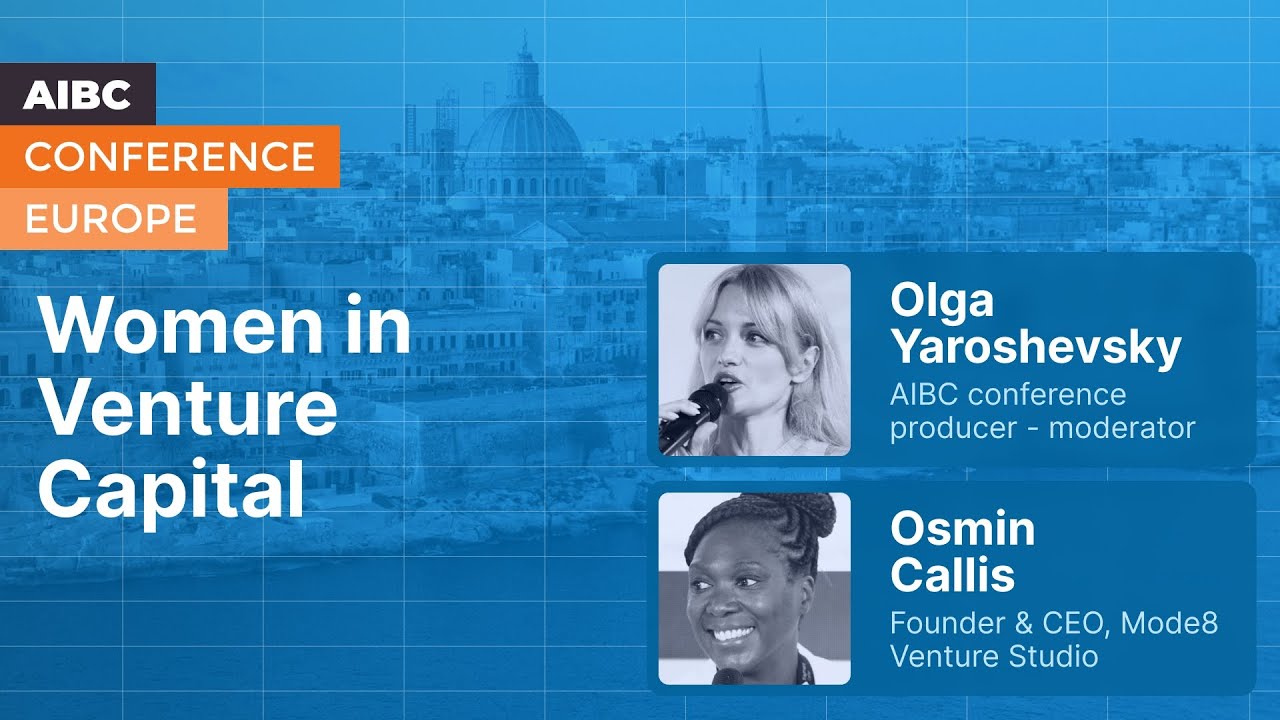 AIBC
CONFERENCE
EUROPE

Women in Venture Capital

Olga Yaroshevsky
AIBC conference producer - moderator

Osmin Callis
Founder & CEO, Mode8 Venture Studio